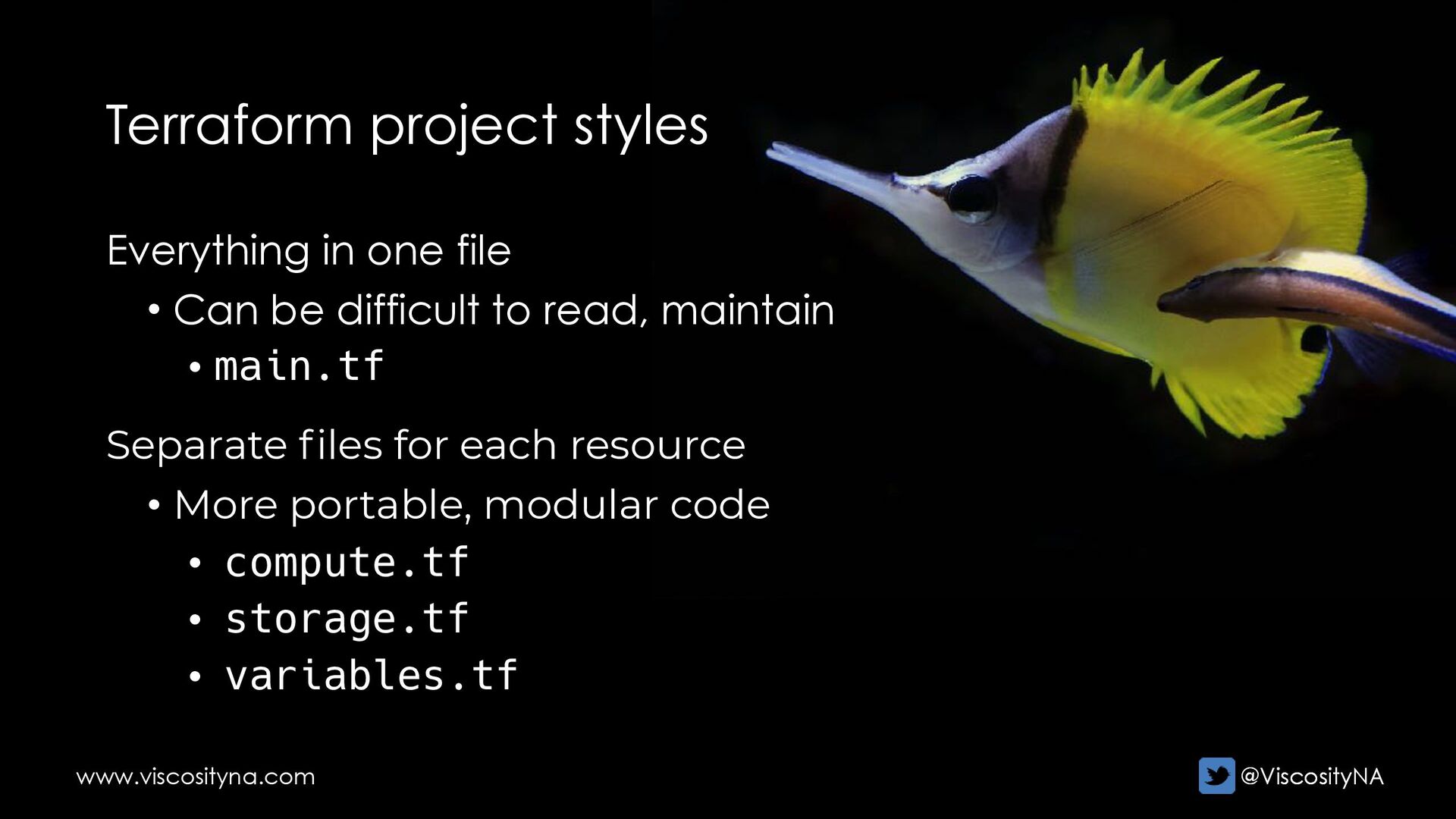 Terraform project styles

Everything in one file

• Can be difficult to read, maintain

• main.tf

Separate files for each resource

• More portable, modular code

• compute.tf

• storage.tf

• variables.tf

www.viscosityna.com

@ViscosityNA